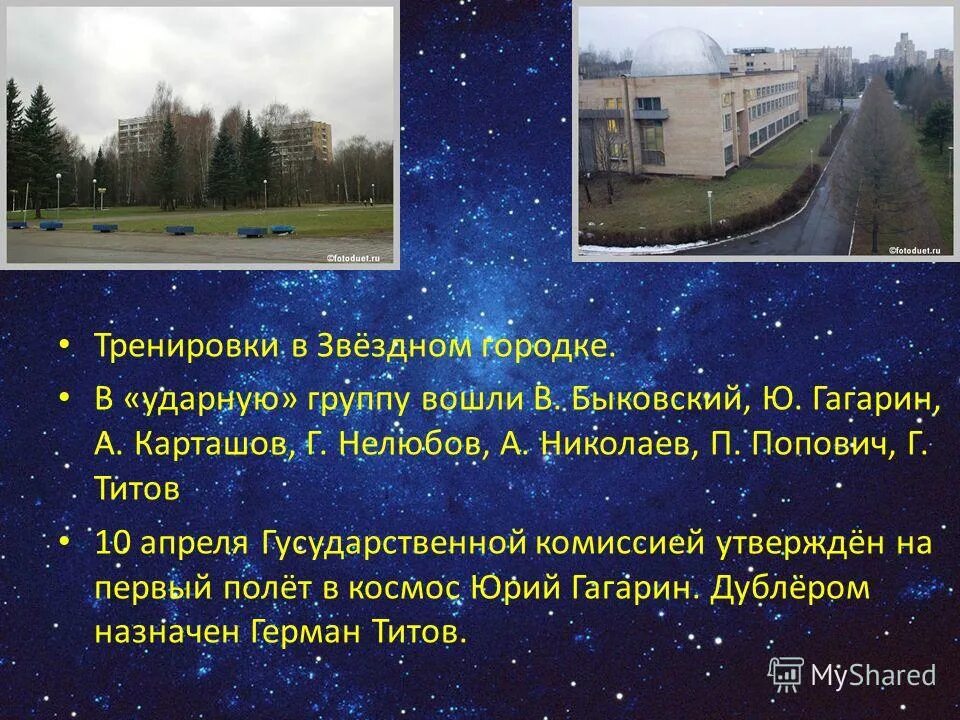 ©fotoduet.ru

©fotoduet.ru

• Тренировки в Звёздном городке.

• В «ударную» группу вошли В. Быковский, Ю. Гагарин, А. Карташов, Г. Нелюбов, А. Николаев, П. Попович, Г. Титов

• 10 апреля Гусударственной комиссией утверждён на первый полёт в космос Юрий Гагарин. Дублёром назначен Герман Титов.

MyShared